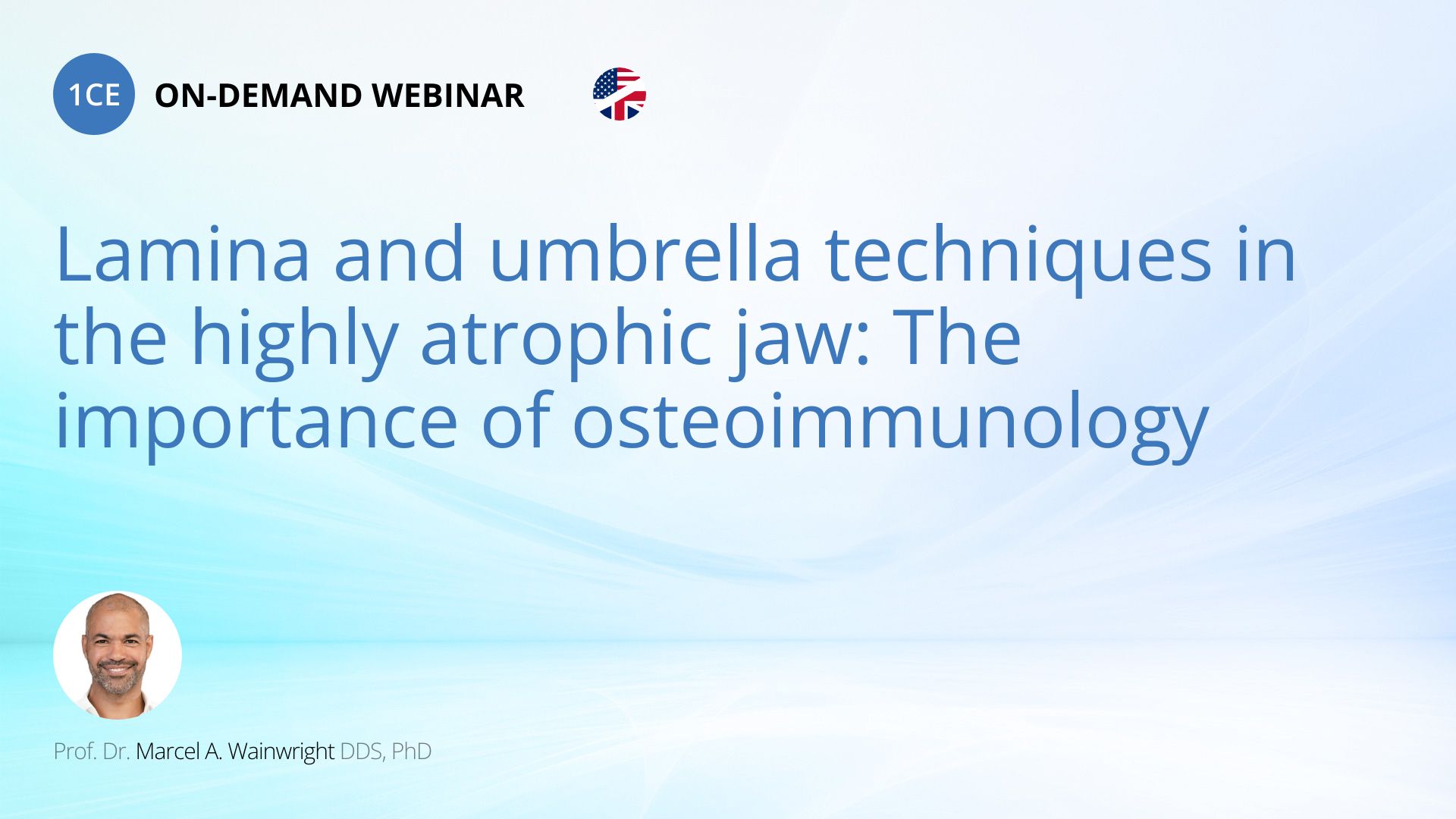 1CE ON-DEMAND WEBINAR

Lamina and umbrella techniques in the highly atrophic jaw: The importance of osteoimmunology

Prof. Dr. Marcel A. Wainwright DDS, PhD